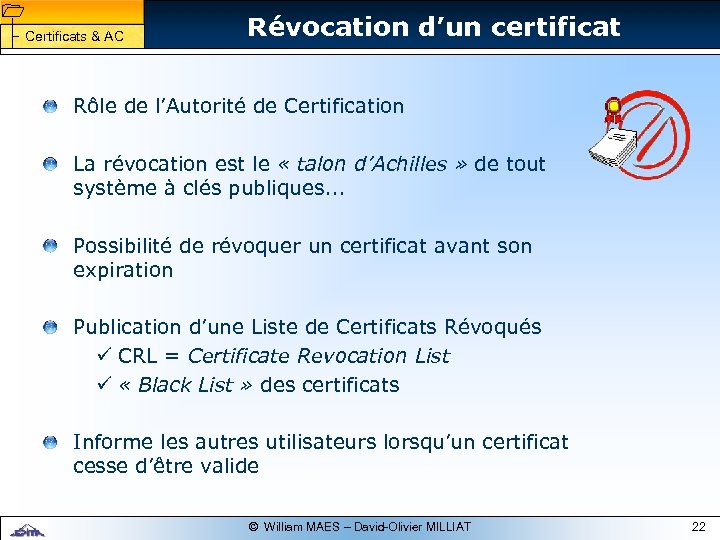 Certificats & AC

Révocation d'un certificat

Rôle de l'Autorité de Certification

La révocation est le « talon d'Achilles » de tout système à clés publiques...

Possibilité de révoquer un certificat avant son expiration

Publication d'une Liste de Certificats Révoqués

✓ CRL = Certificate Revocation List

✓ « Black List » des certificats

Informe les autres utilisateurs lorsqu'un certificat cesse d'être valide

© William MAES – David-Olivier MILLIAT

22